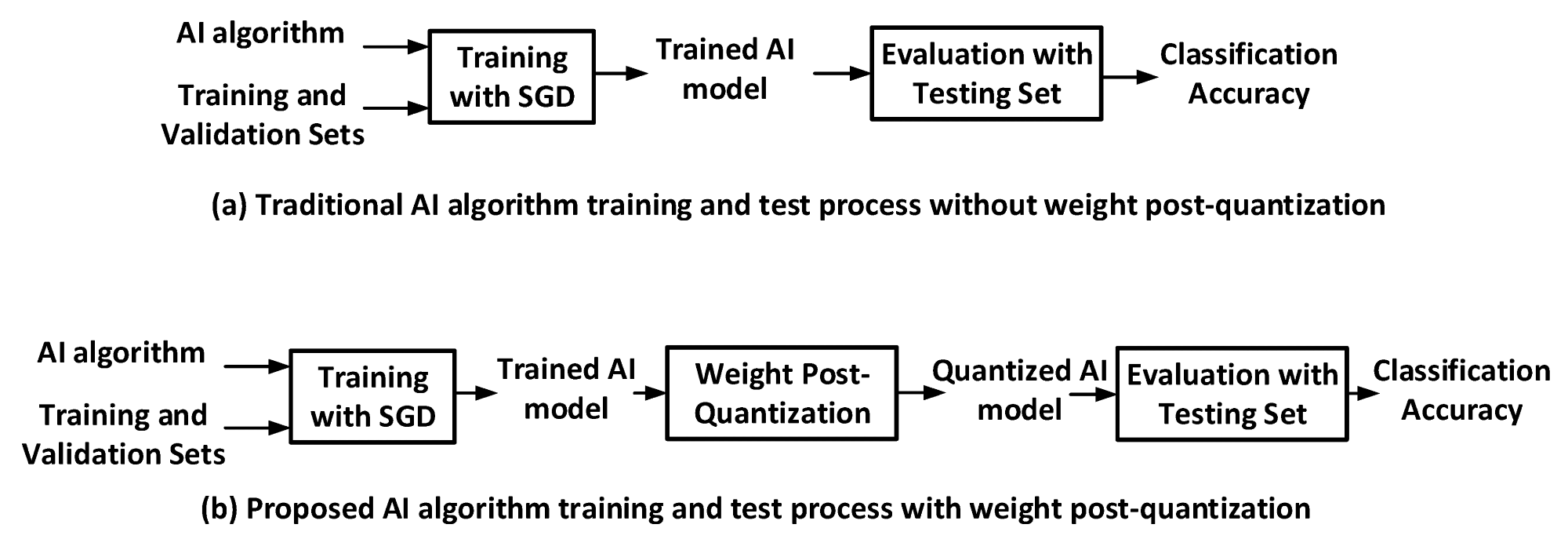 AI algorithm

Training and Validation Sets

Training with SGD

Trained AI model

Evaluation with Testing Set

Classification Accuracy

(a) Traditional AI algorithm training and test process without weight post-quantization

AI algorithm

Training and Validation Sets

Training with SGD

Trained AI model

Weight Post-Quantization

Quantized AI model

Evaluation with Testing Set

Classification Accuracy

(b) Proposed AI algorithm training and test process with weight post-quantization